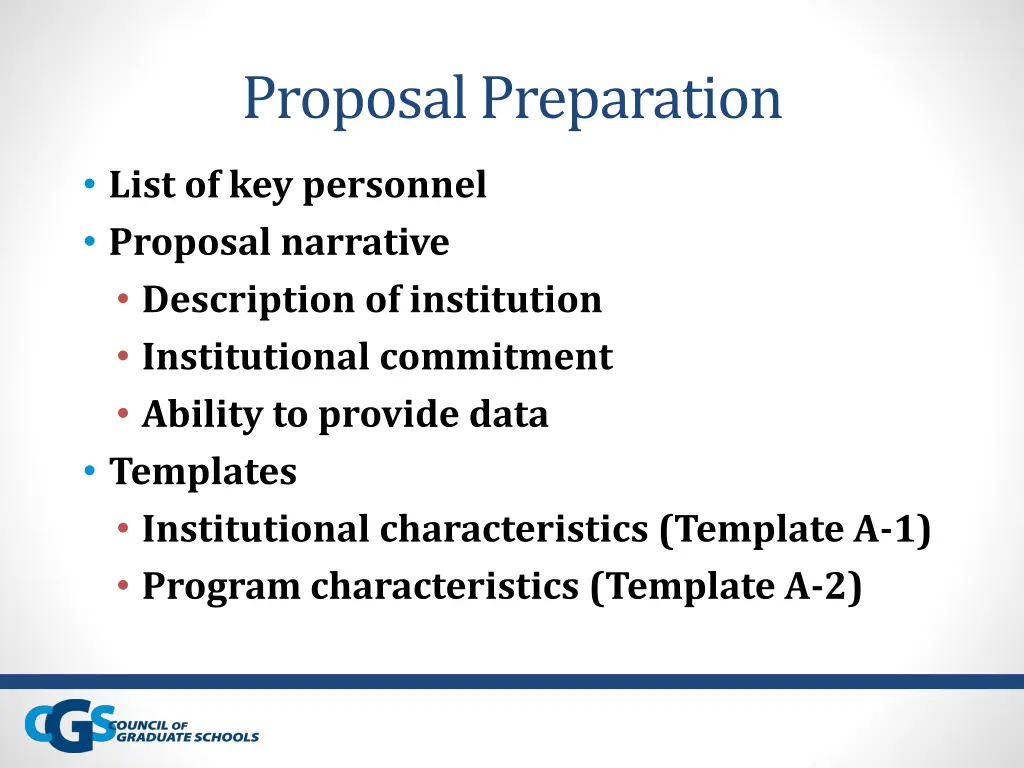 Proposal Preparation

• List of key personnel
• Proposal narrative
  • Description of institution
  • Institutional commitment
  • Ability to provide data
• Templates
  • Institutional characteristics (Template A-1)
  • Program characteristics (Template A-2)

CGS COUNCIL OF GRADUATE SCHOOLS